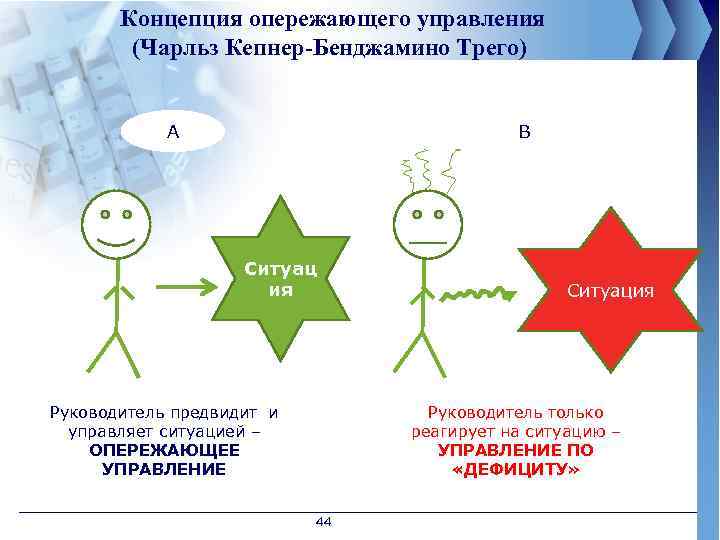 Концепция опережающего управления
(Чарльз Кепнер-Бенджамино Трего)

А

В

Ситуац
ия

Ситуация

Руководитель предвидит и управляет ситуацией – ОПЕРЕЖАЮЩЕЕ УПРАВЛЕНИЕ

Руководитель только реагирует на ситуацию – УПРАВЛЕНИЕ ПО «ДЕФИЦИТУ»

44